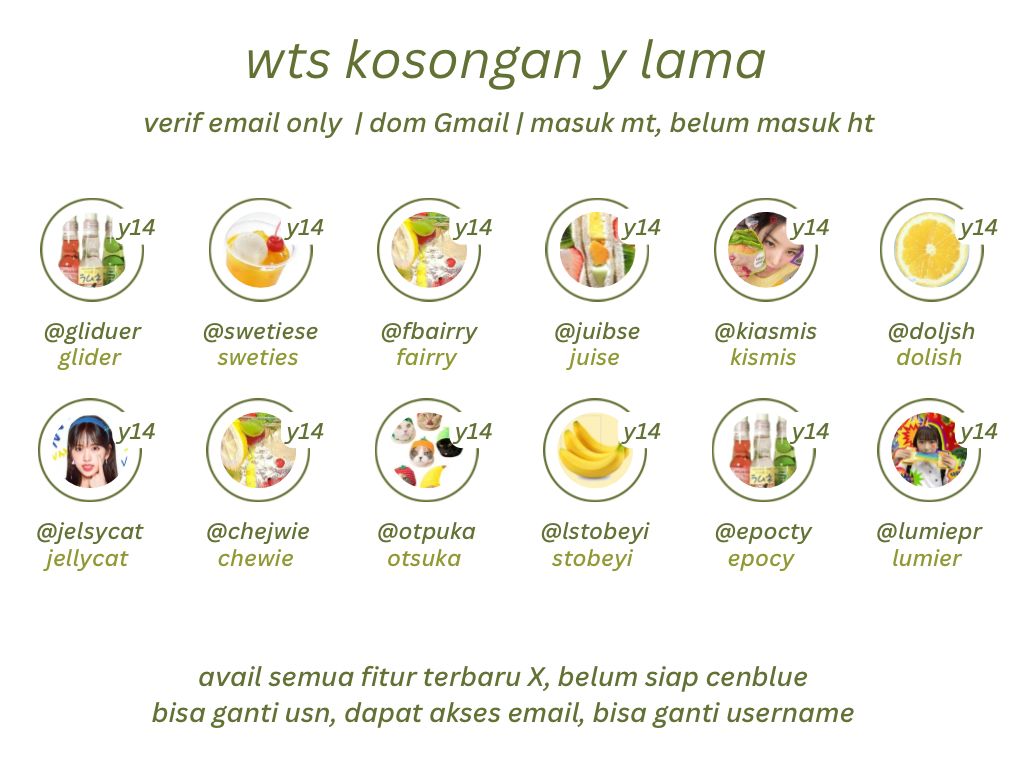 wts kosongan y lama

verif email only | dom Gmail | masuk mt, belum masuk ht

y14
@gliduer
glider

y14
@swetiese
sweties

y14
@fbairry
fairry

y14
@juibse
juise

y14
@kiasmis
kismis

y14
@doljsh
dolish

y14
@jelsycat
jellycat

y14
@chejwie
chewie

y14
@otpuka
otsuka

y14
@lstobeyi
stobeyi

y14
@epocty
epocy

y14
@lumiepr
lumier

avail semua fitur terbaru X, belum siap cenblue
bisa ganti usn, dapat akses email, bisa ganti username